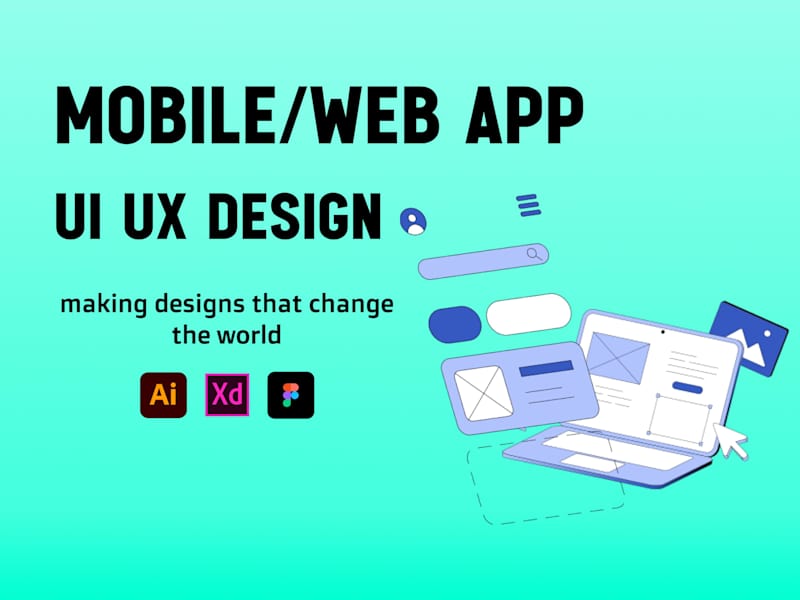 MOBILE/WEB APP

UI UX DESIGN

making designs that change the world

Ai Xd